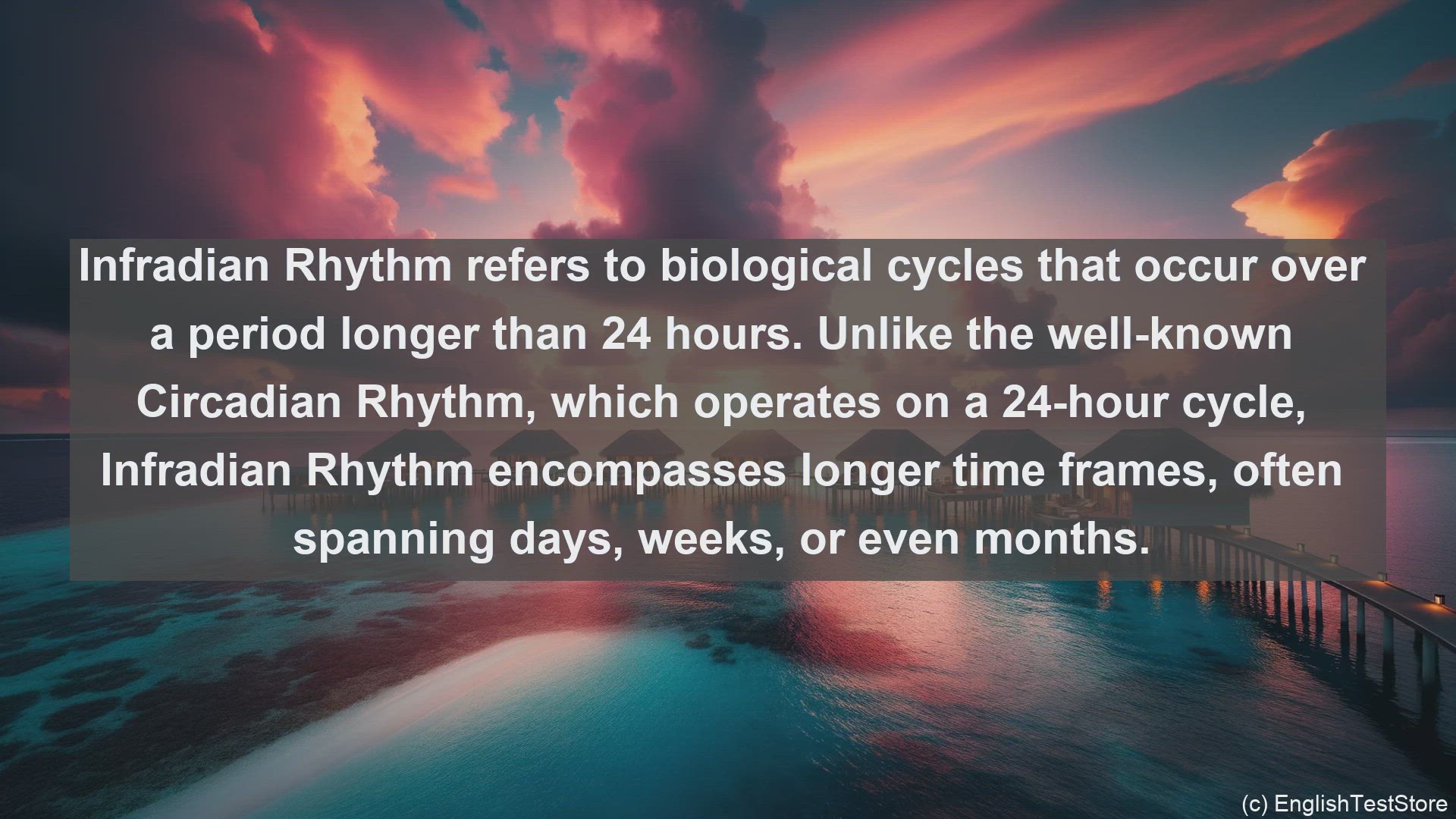 Infradian Rhythm refers to biological cycles that occur over a period longer than 24 hours. Unlike the well-known Circadian Rhythm, which operates on a 24-hour cycle, Infradian Rhythm encompasses longer time frames, often spanning days, weeks, or even months.

(c) EnglishTestStore